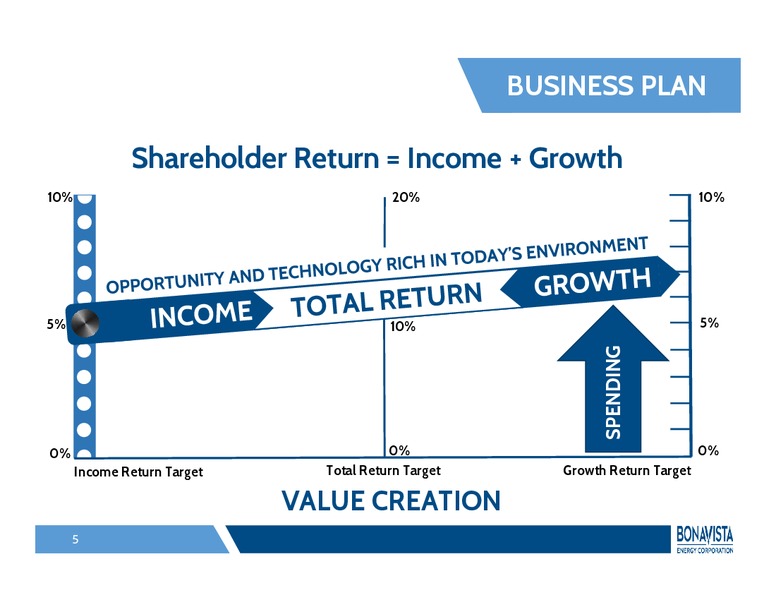 BUSINESS PLAN

Shareholder Return = Income + Growth

10%
5%
0%

20%
10%
0%

10%
5%
0%

OPPORTUNITY AND TECHNOLOGY RICH IN TODAY'S ENVIRONMENT

INCOME
TOTAL RETURN
GROWTH

SPENDING

Income Return Target
Total Return Target
Growth Return Target

VALUE CREATION

5

BONAVISTA
ENERGY CORPORATION